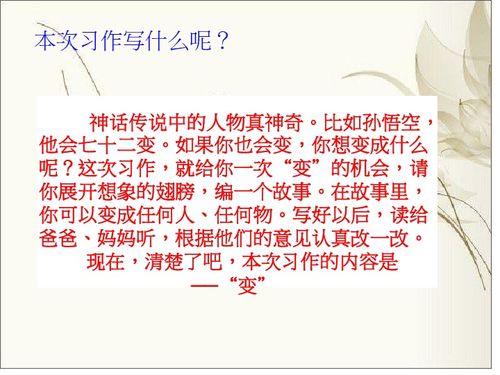 本次习作写什么呢？

神话传说中的人物真神奇。比如孙悟空，他会七十二变。如果你也会变，你想变成什么呢？这次习作，就给你一次“变”的机会，请你展开想象的翅膀，编一个故事。在故事里，你可以变成任何人、任何物。写好以后，读给爸爸、妈妈听，根据他们的意见认真改一改。

现在，清楚了吧，本次习作的内容是
——“变”